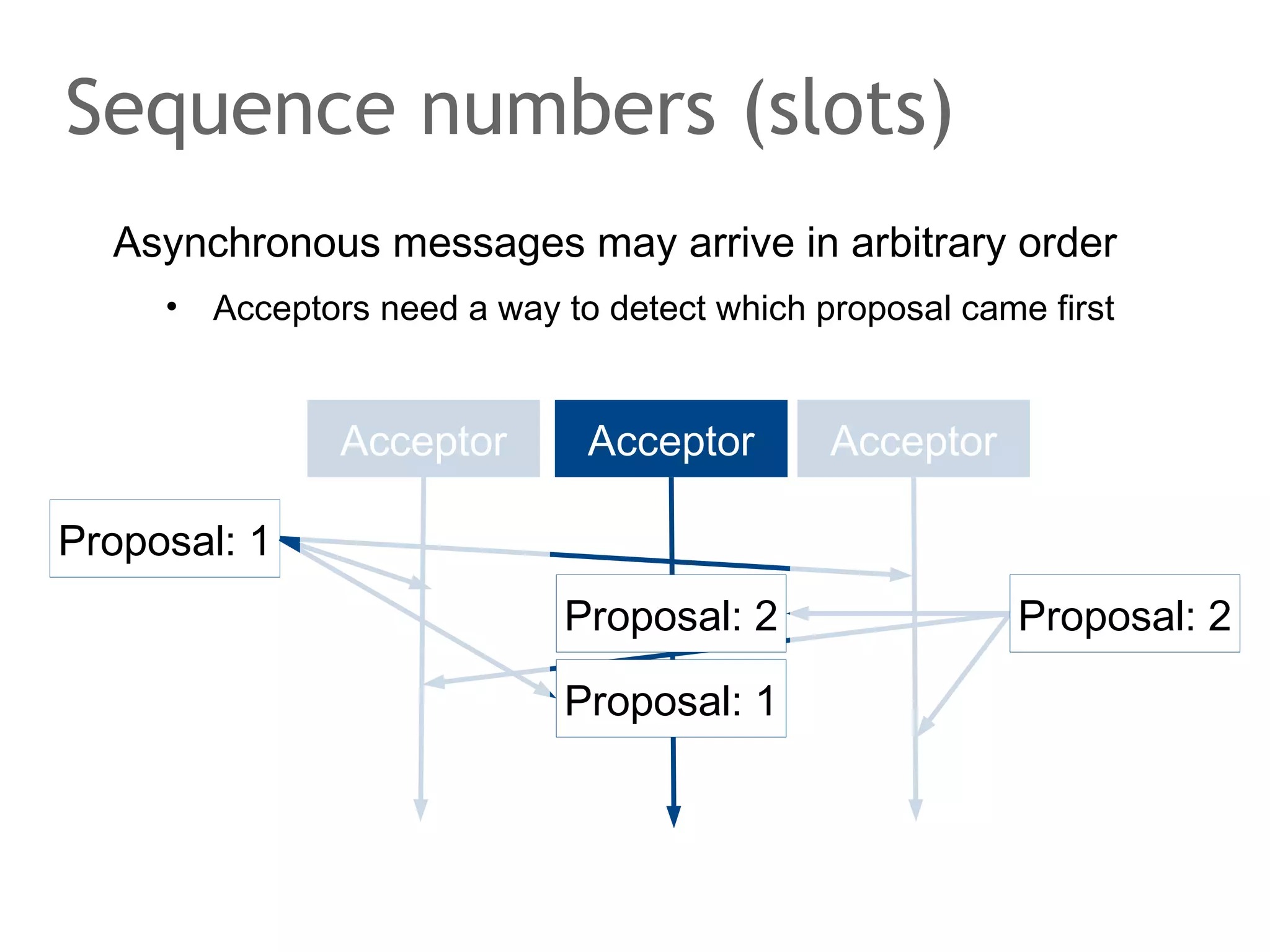 Sequence numbers (slots)

Asynchronous messages may arrive in arbitrary order

• Acceptors need a way to detect which proposal came first

Acceptor

Acceptor

Acceptor

Proposal: 1

Proposal: 2

Proposal: 2

Proposal: 1